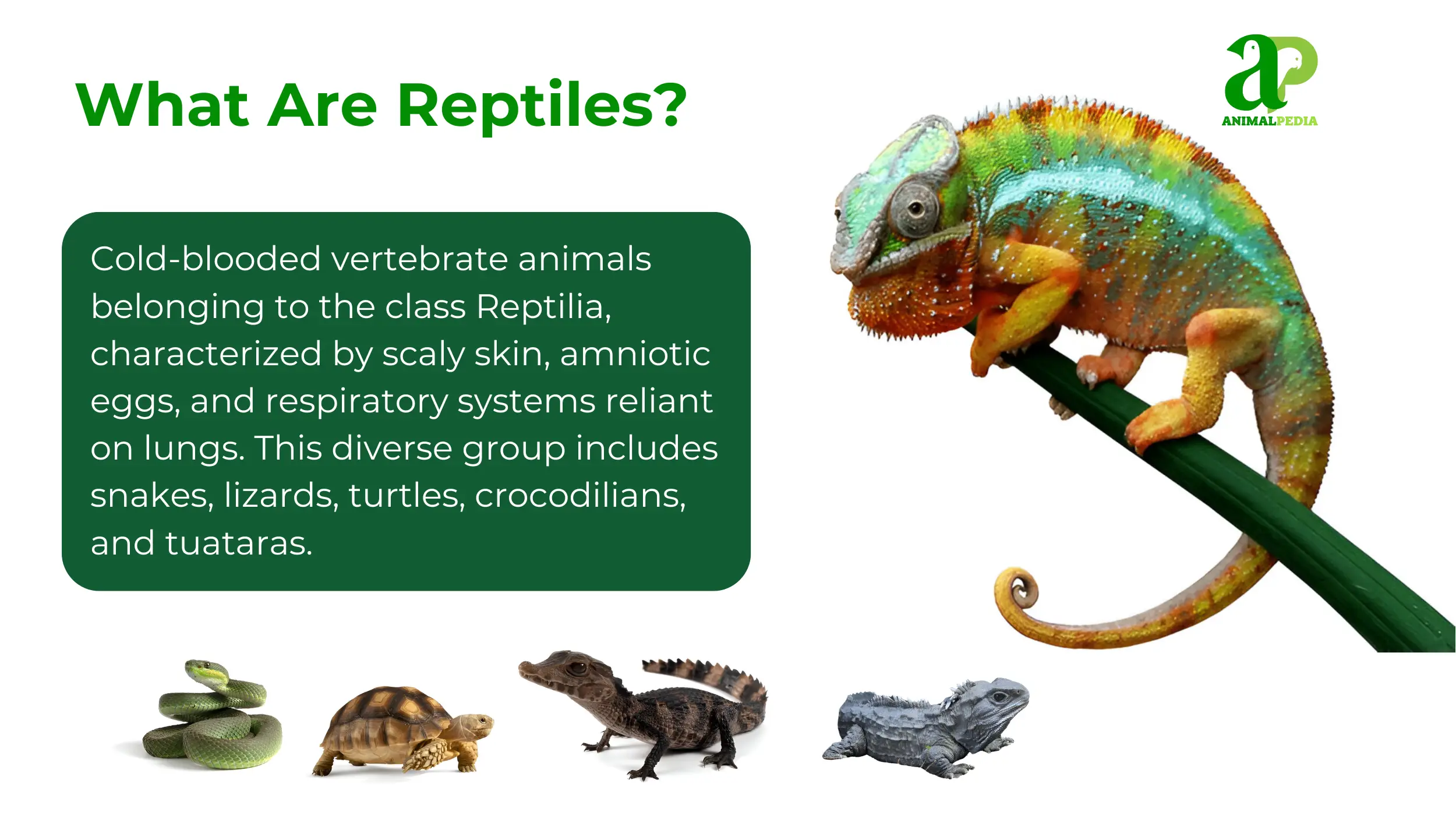 What Are Reptiles?

aP
ANIMALPEDIA

Cold-blooded vertebrate animals belonging to the class Reptilia, characterized by scaly skin, amniotic eggs, and respiratory systems reliant on lungs. This diverse group includes snakes, lizards, turtles, crocodilians, and tuataras.